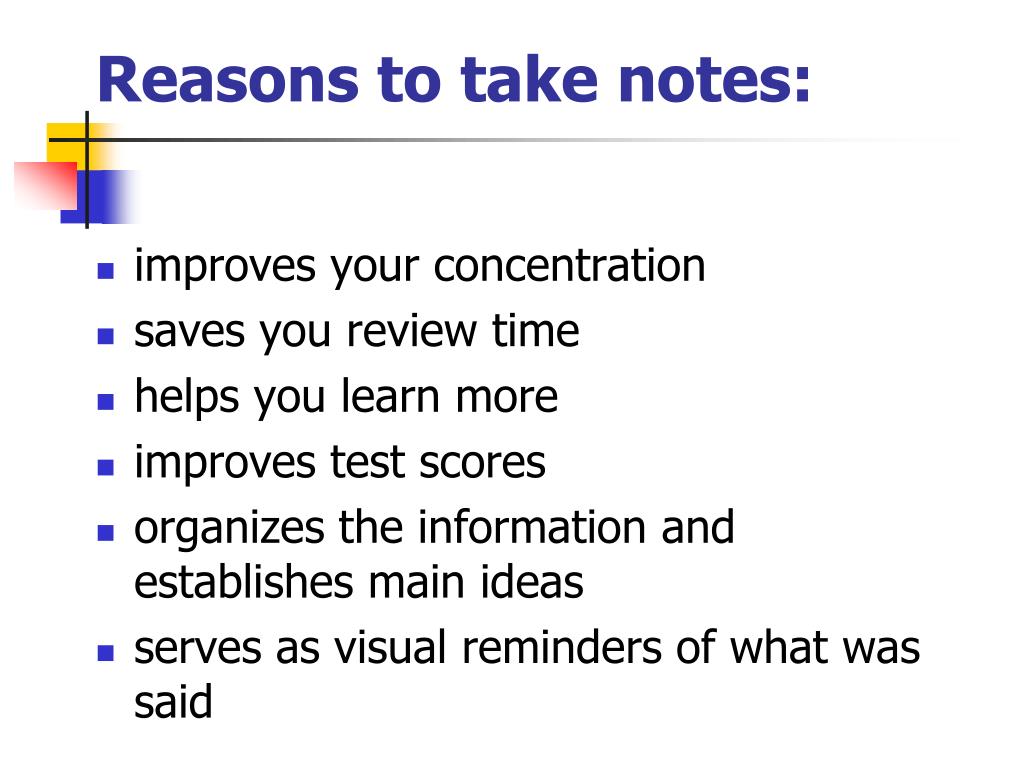 Reasons to take notes:

- improves your concentration
- saves you review time
- helps you learn more
- improves test scores
- organizes the information and establishes main ideas
- serves as visual reminders of what was said